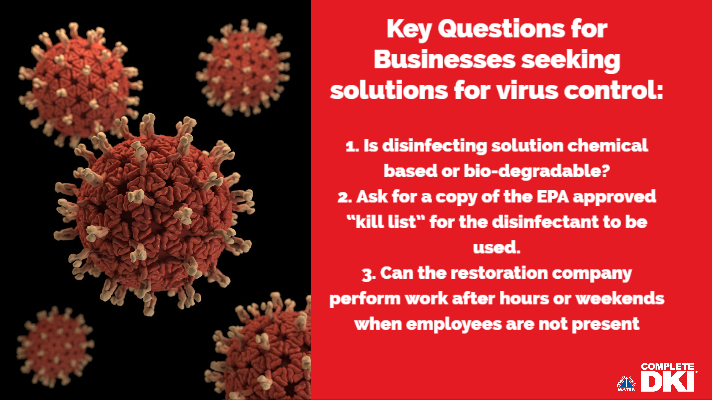 Key Questions for Businesses seeking solutions for virus control:

1. Is disinfecting solution chemical based or bio-degradable?
2. Ask for a copy of the EPA approved "kill list" for the disinfectant to be used.
3. Can the restoration company perform work after hours or weekends when employees are not present

COMPLETE DKI